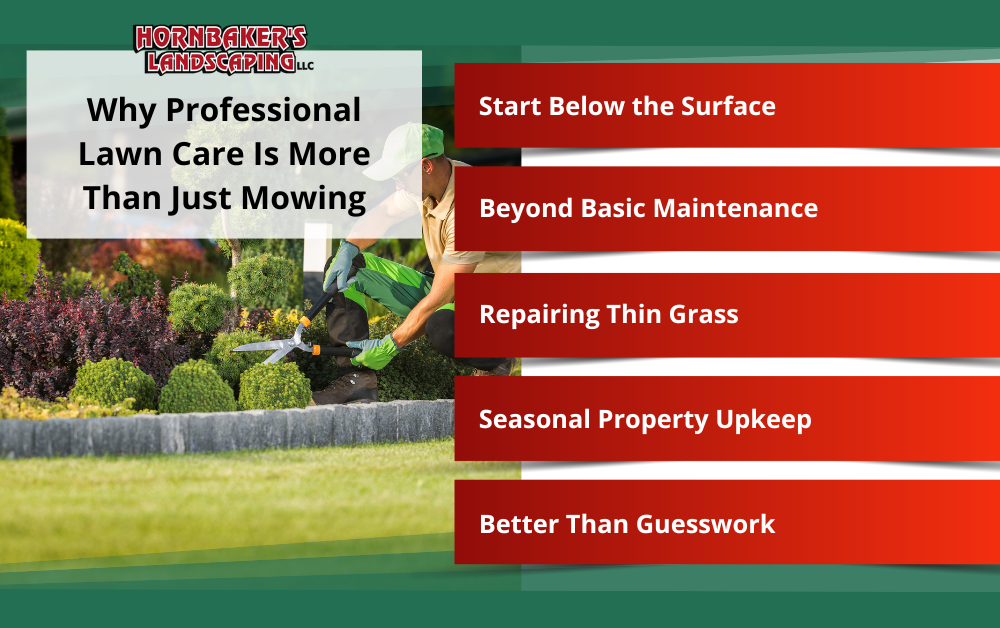 HORNBAKER'S LANDSCAPING LLC

Why Professional Lawn Care Is More Than Just Mowing

Start Below the Surface

Beyond Basic Maintenance

Repairing Thin Grass

Seasonal Property Upkeep

Better Than Guesswork